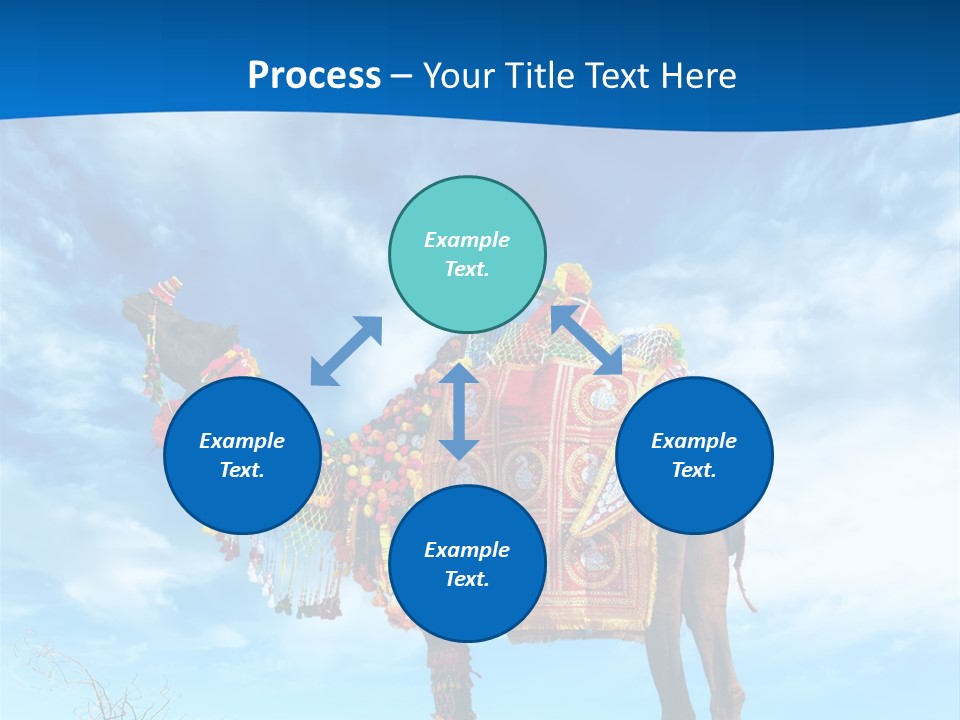 Process – Your Title Text Here

Example Text.

Example Text.

Example Text.

Example Text.